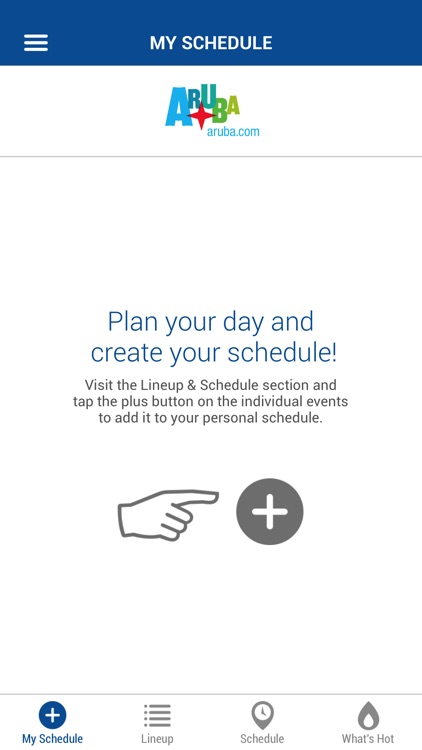 MY SCHEDULE

ARUBA
aruba.com

Plan your day and create your schedule!

Visit the Lineup & Schedule section and tap the plus button on the individual events to add it to your personal schedule.

My Schedule
Lineup
Schedule
What's Hot